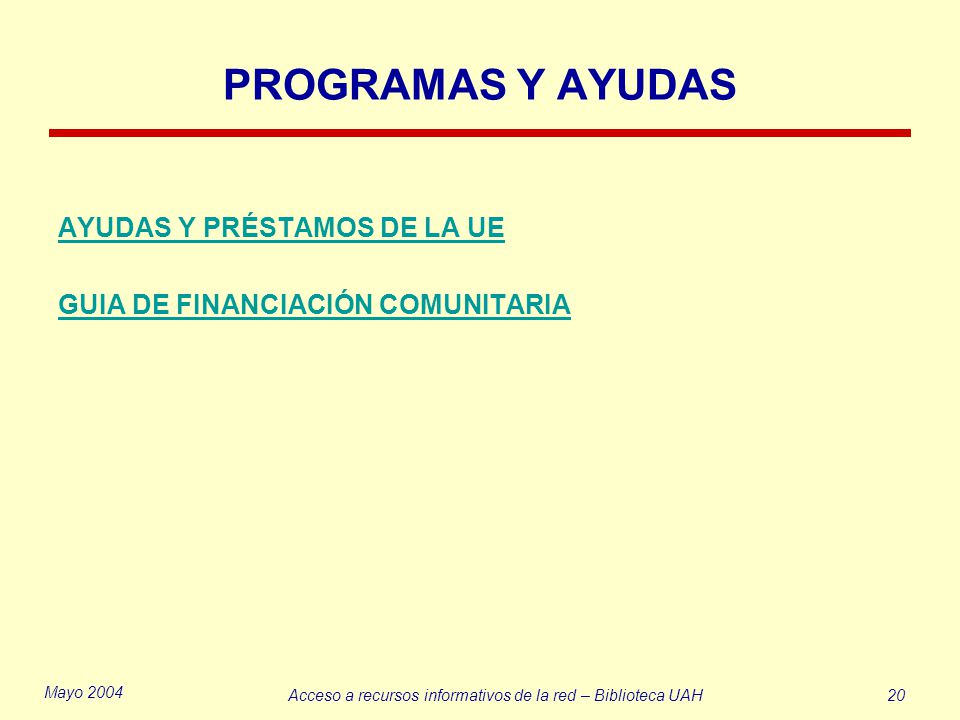 PROGRAMAS Y AYUDAS

AYUDAS Y PRÉSTAMOS DE LA UE

GUIA DE FINANCIACIÓN COMUNITARIA

Mayo 2004

Acceso a recursos informativos de la red – Biblioteca UAH

20